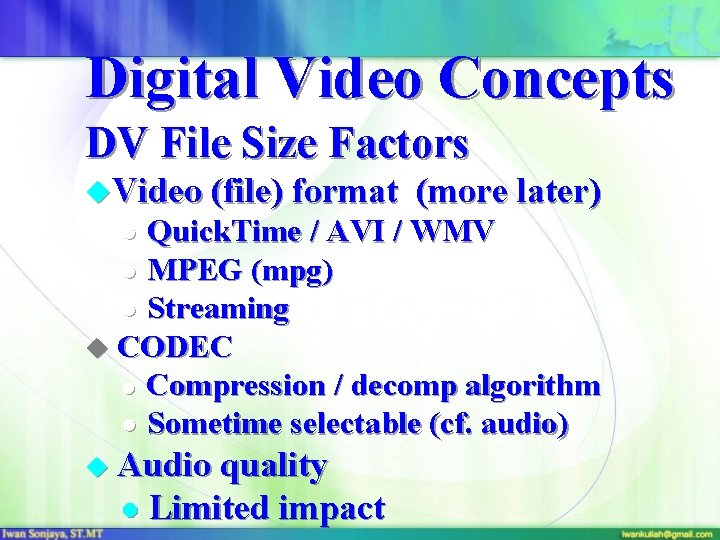 Digital Video Concepts

DV File Size Factors

Video (file) format (more later)

QuickTime / AVI / WMV

MPEG (mpg)

Streaming

CODEC

Compression / decomp algorithm

Sometime selectable (cf. audio)

Audio quality

Limited impact

Iwan Sonjaya, ST.MT

iwankuliah@gmail.com